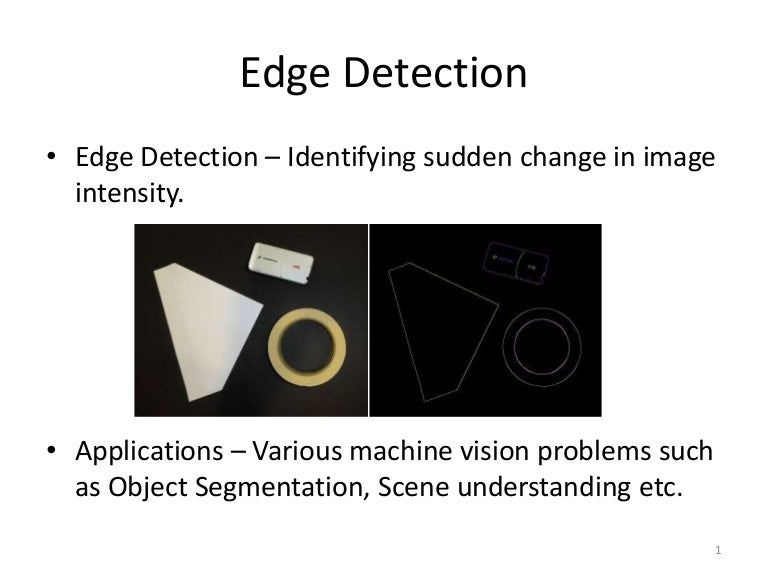 Edge Detection

• Edge Detection – Identifying sudden change in image intensity.

• Applications – Various machine vision problems such as Object Segmentation, Scene understanding etc.

1